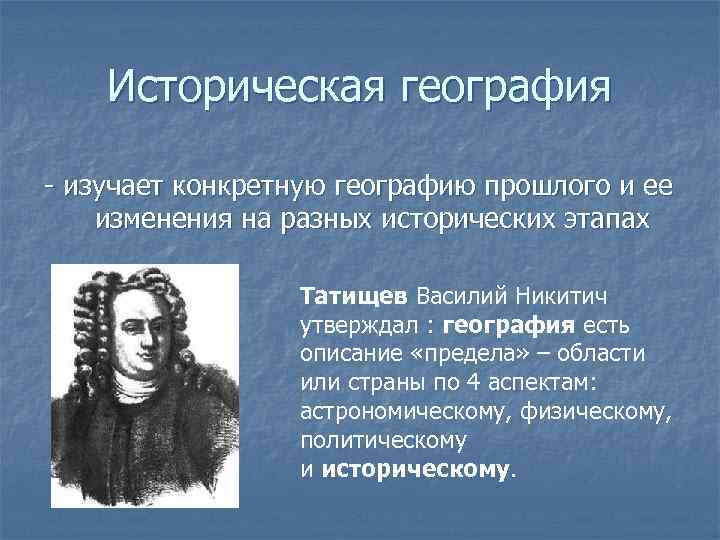 Историческая география

- изучает конкретную географию прошлого и ее изменения на разных исторических этапах

Татищев Василий Никитич утверждал : география есть описание «предела» – области или страны по 4 аспектам: астрономическому, физическому, политическому
и историческому.